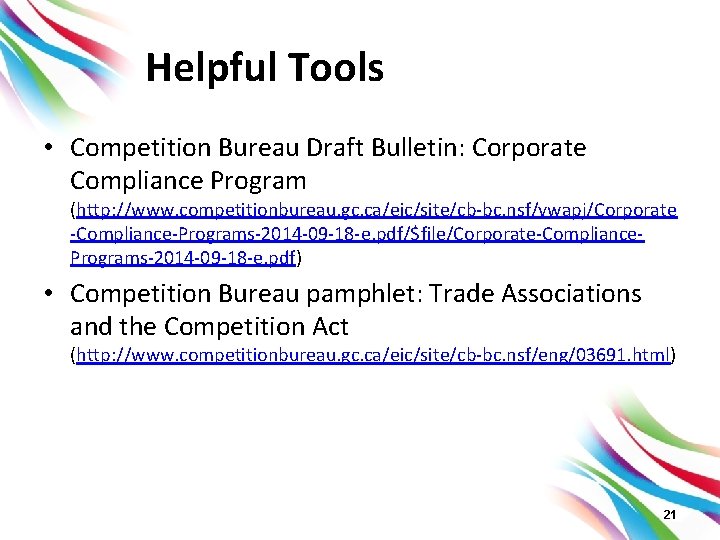 Helpful Tools

• Competition Bureau Draft Bulletin: Corporate Compliance Program (http://www.competitionbureau.gc.ca/eic/site/cb-bc.nsf/vwapj/Corporate-Compliance-Programs-2014-09-18-e.pdf/$file/Corporate-Compliance-Programs-2014-09-18-e.pdf)

• Competition Bureau pamphlet: Trade Associations and the Competition Act (http://www.competitionbureau.gc.ca/eic/site/cb-bc.nsf/eng/03691.html)

21